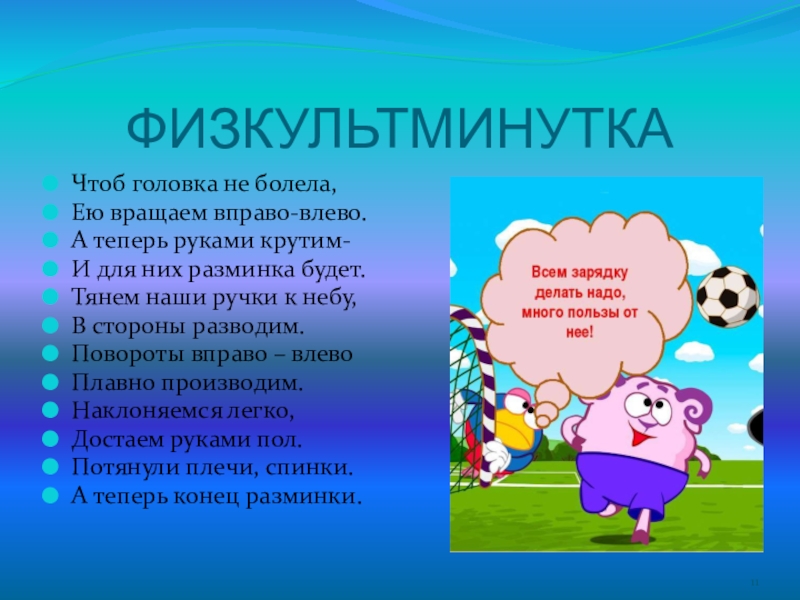 ФИЗКУЛЬТМИНУТКА

Чтоб головка не болела,
Ею вращаем вправо-влево.
А теперь руками крутим-
И для них разминка будет.
Тянем наши ручки к небу,
В стороны разводим.
Повороты вправо – влево
Плавно производим.
Наклоняемся легко,
Достаем руками пол.
Потянули плечи, спинки.
А теперь конец разминки.

Всем зарядку делать надо, много пользы от нее!

11